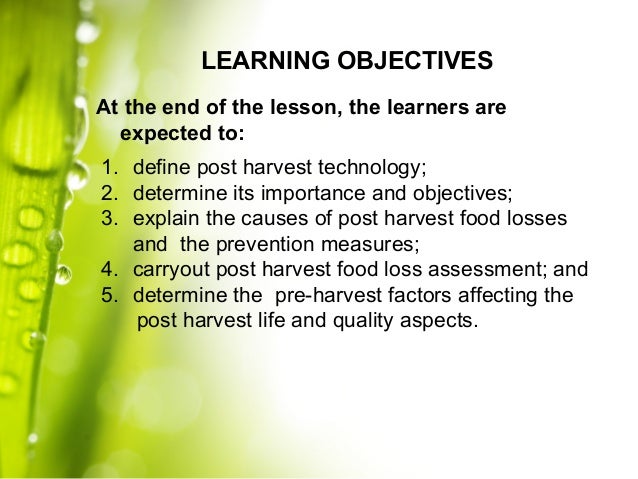 LEARNING OBJECTIVES

At the end of the lesson, the learners are expected to:

1. define post harvest technology;
2. determine its importance and objectives;
3. explain the causes of post harvest food losses and the prevention measures;
4. carryout post harvest food loss assessment; and
5. determine the pre-harvest factors affecting the post harvest life and quality aspects.